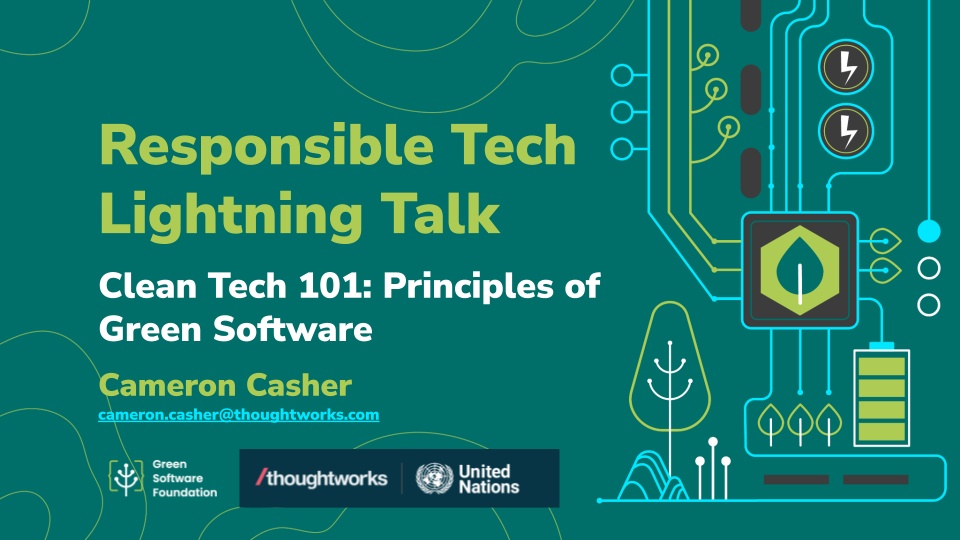 Responsible Tech Lightning Talk

Clean Tech 101: Principles of Green Software

Cameron Casher

cameron.casher@thoughtworks.com

Green Software Foundation

/thoughtworks

United Nations